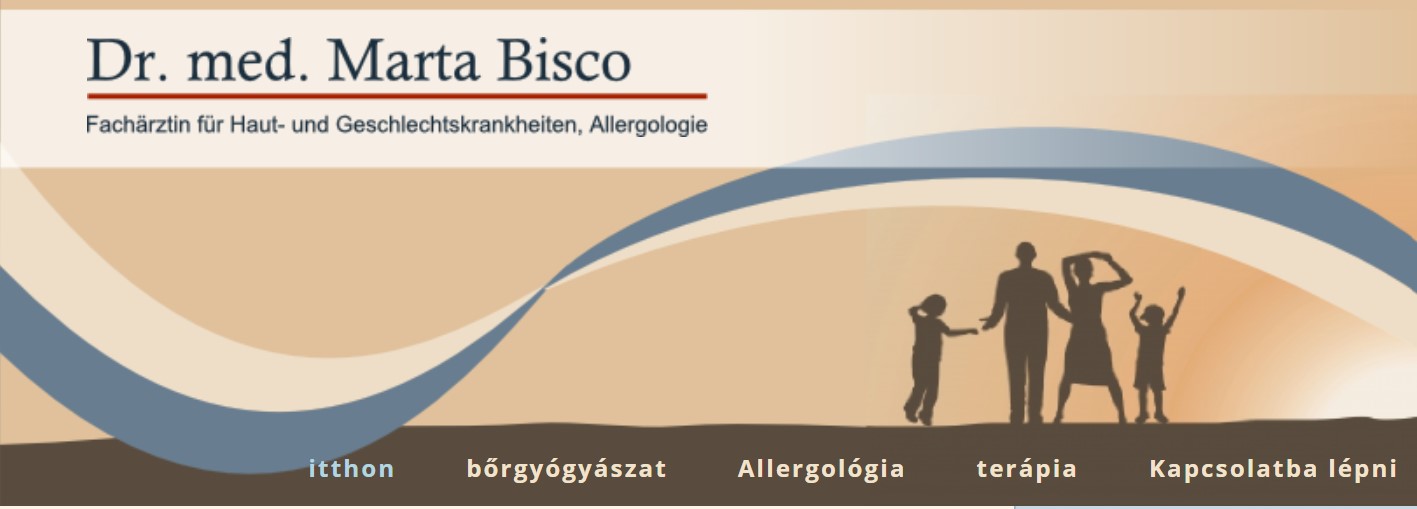 Dr. med. Marta Bisco

Fachärztin für Haut- und Geschlechtskrankheiten, Allergologie

itthon bőrgyógyászat Allergológia terápia Kapcsolatba lépni